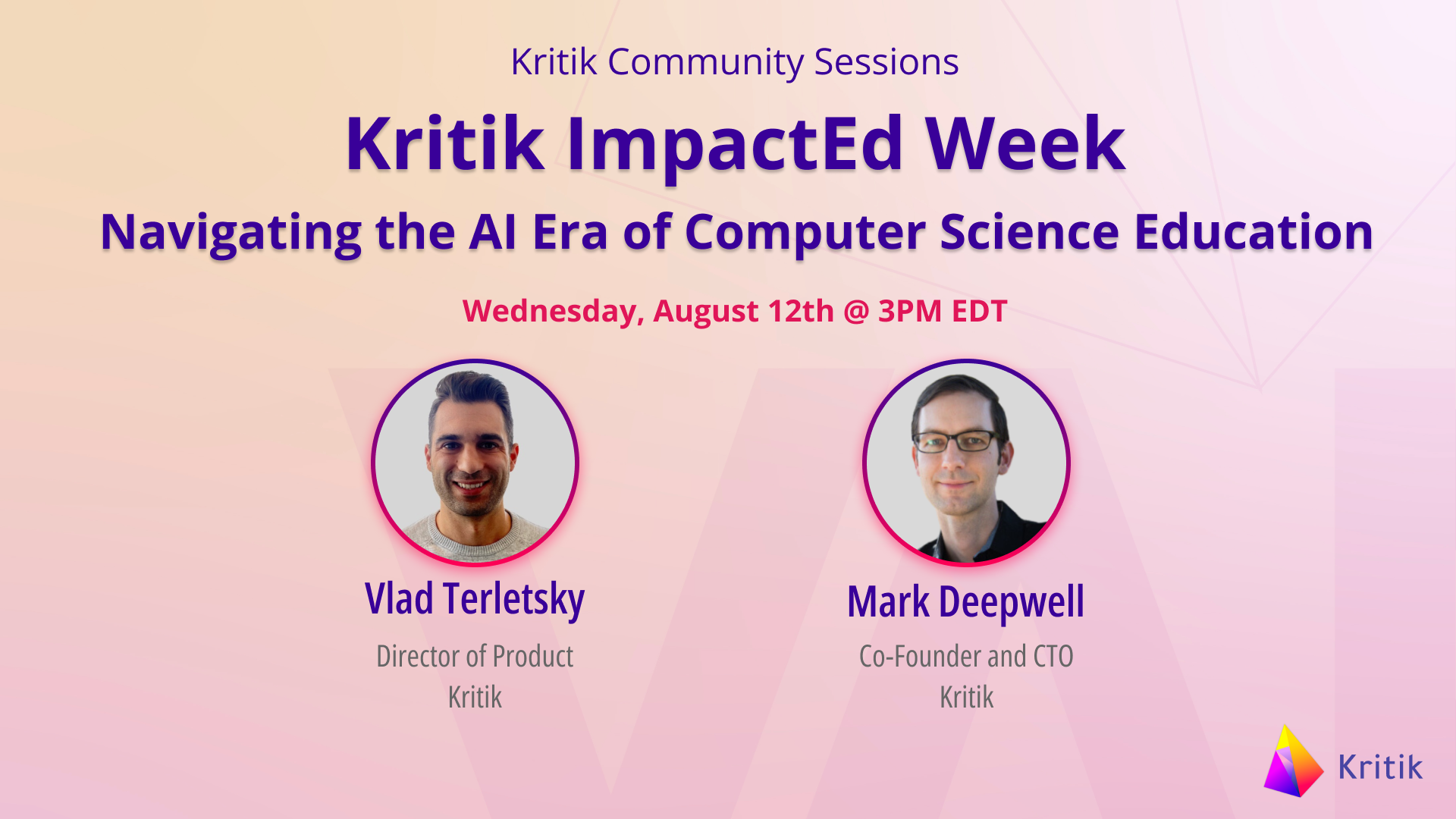 Kritik Community Sessions

Kritik ImpactEd Week

Navigating the AI Era of Computer Science Education

Wednesday, August 12th @ 3PM EDT

Vlad Terletsky
Director of Product
Kritik

Mark Deepwell
Co-Founder and CTO
Kritik

Kritik